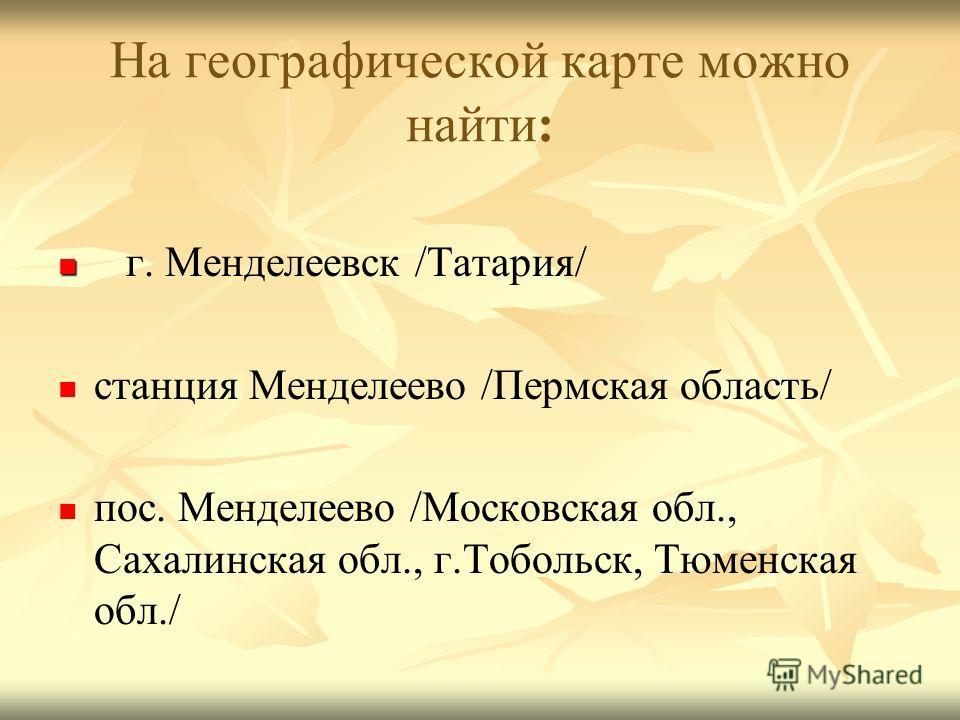 На географической карте можно найти:

г. Менделеевск /Татария/

станция Менделеево /Пермская область/

пос. Менделеево /Московская обл., Сахалинская обл., г.Тобольск, Тюменская обл./

MyShared